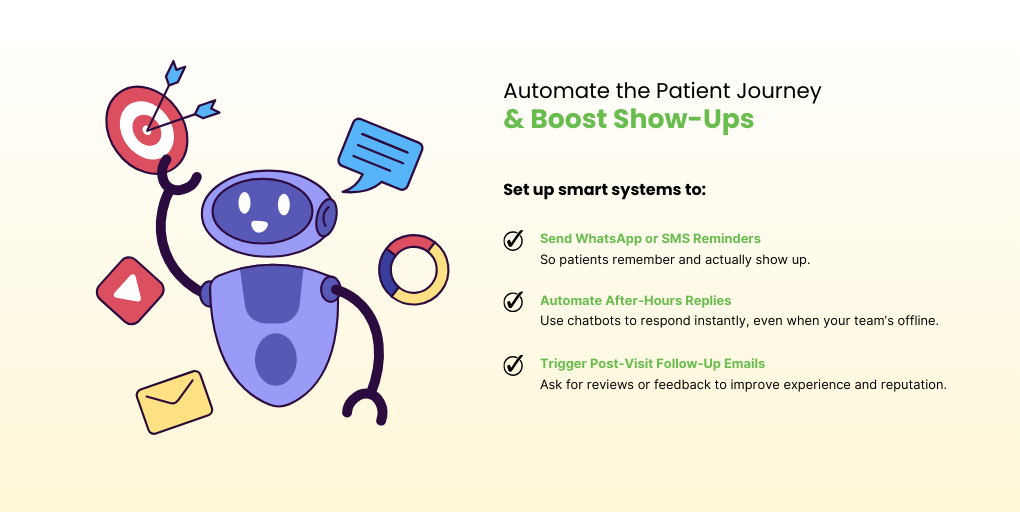 Automate the Patient Journey
& Boost Show-Ups

Set up smart systems to:

Send WhatsApp or SMS Reminders
So patients remember and actually show up.

Automate After-Hours Replies
Use chatbots to respond instantly, even when your team's offline.

Trigger Post-Visit Follow-Up Emails
Ask for reviews or feedback to improve experience and reputation.